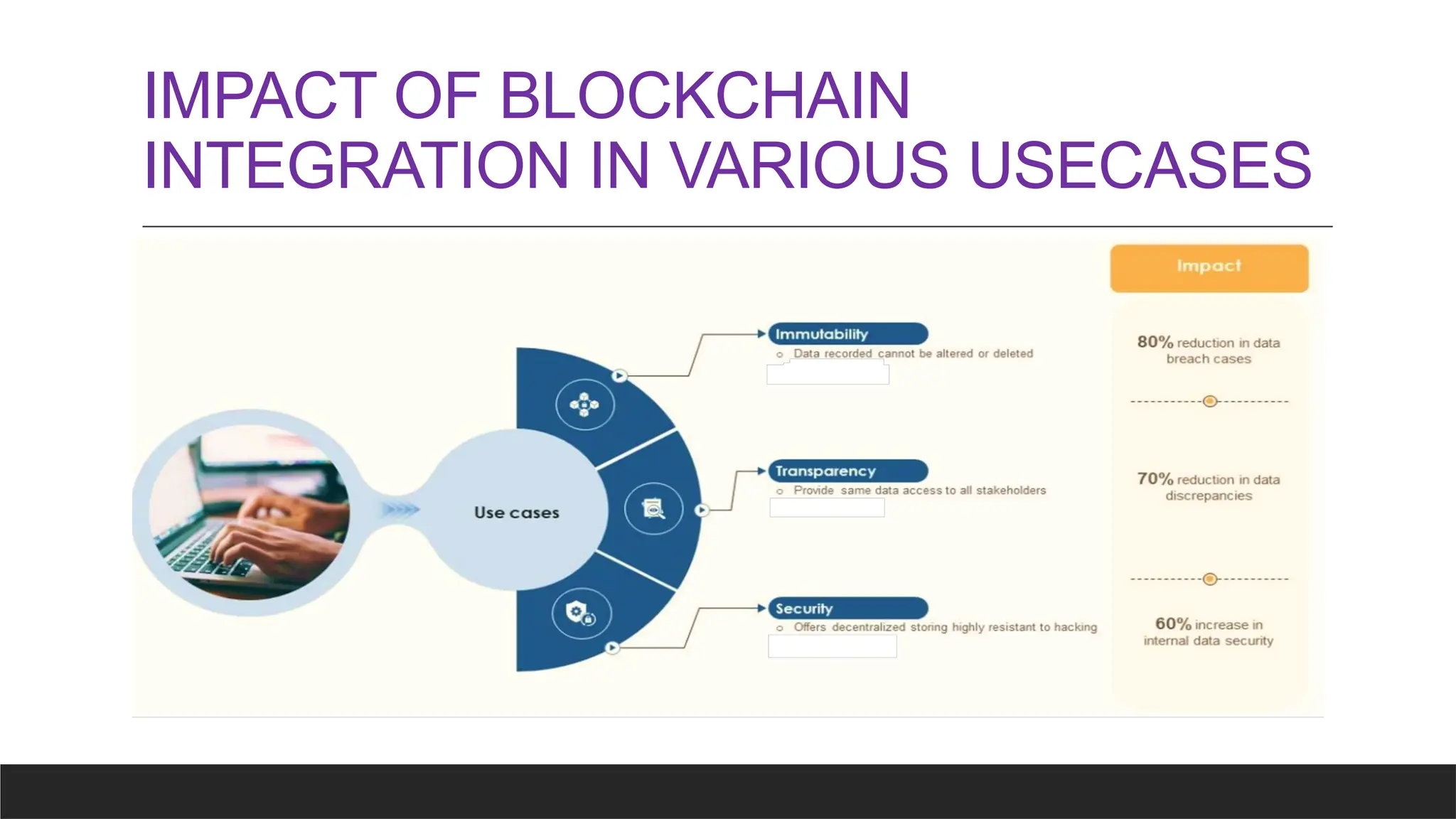 IMPACT OF BLOCKCHAIN INTEGRATION IN VARIOUS USECASES

Use cases

Immutability
o Data recorded cannot be altered or deleted

Transparency
o Provide same data access to all stakeholders

Security
o Offers decentralized storing highly resistant to hacking

Impact

80% reduction in data breach cases

70% reduction in data discrepancies

60% increase in internal data security